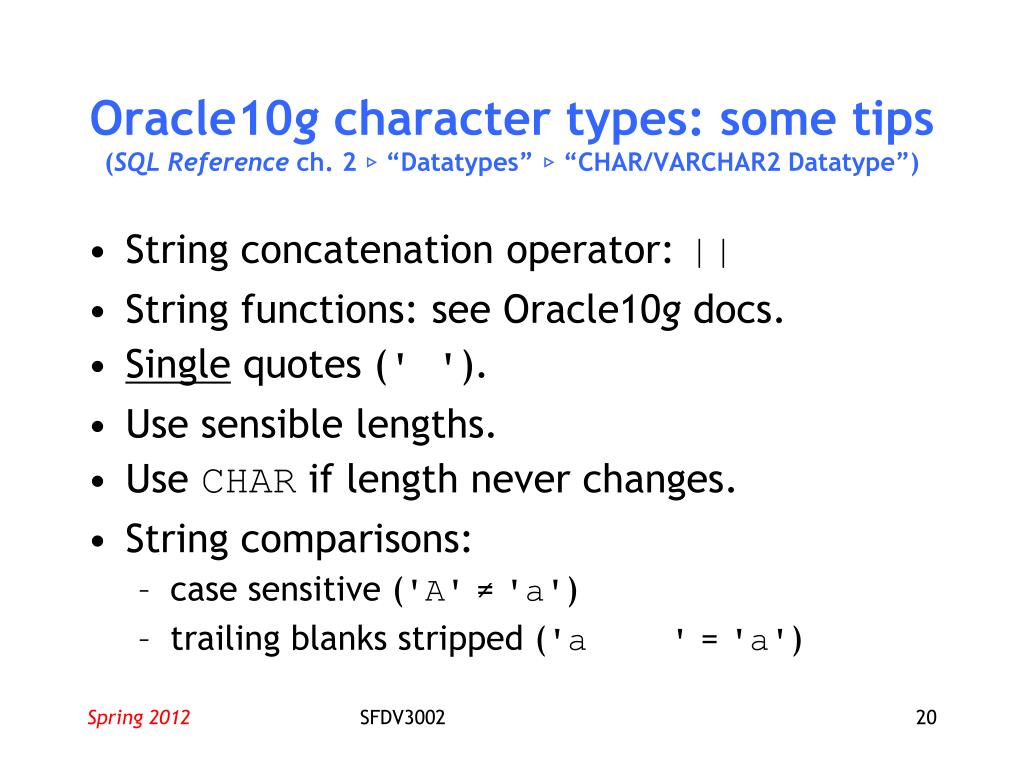 Oracle10g character types: some tips
(SQL Reference ch. 2 ▹ “Datatypes” ▹ “CHAR/VARCHAR2 Datatype”)

• String concatenation operator: ||
• String functions: see Oracle10g docs.
• Single quotes (' ').
• Use sensible lengths.
• Use CHAR if length never changes.
• String comparisons:
  – case sensitive ('A' ≠ 'a')
  – trailing blanks stripped ('a      ' = 'a')

Spring 2012
SFDV3002
20